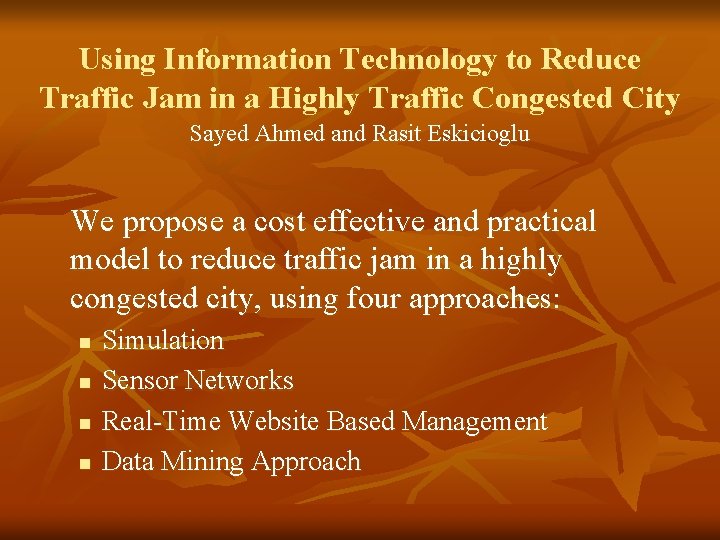 Using Information Technology to Reduce Traffic Jam in a Highly Traffic Congested City

Sayed Ahmed and Rasit Eskicioglu

We propose a cost effective and practical model to reduce traffic jam in a highly congested city, using four approaches:

- Simulation
- Sensor Networks
- Real-Time Website Based Management
- Data Mining Approach